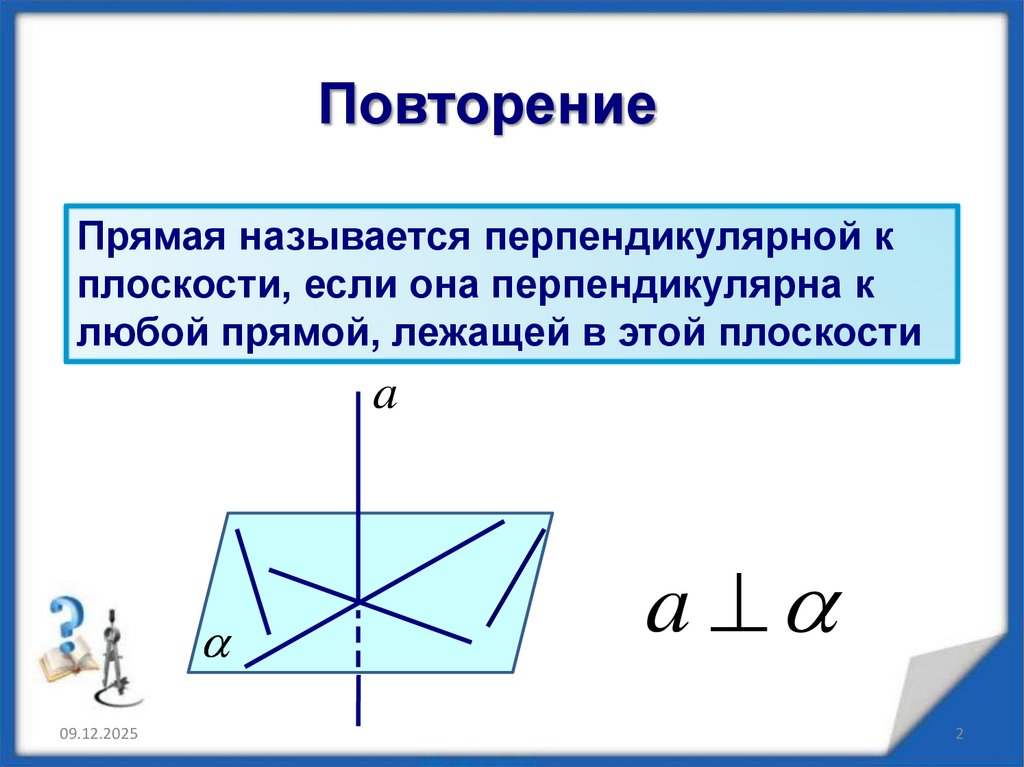 Повторение

Прямая называется перпендикулярной к плоскости, если она перпендикулярна к любой прямой, лежащей в этой плоскости

$a$

$\alpha$

$a \perp \alpha$

09.12.2025

2